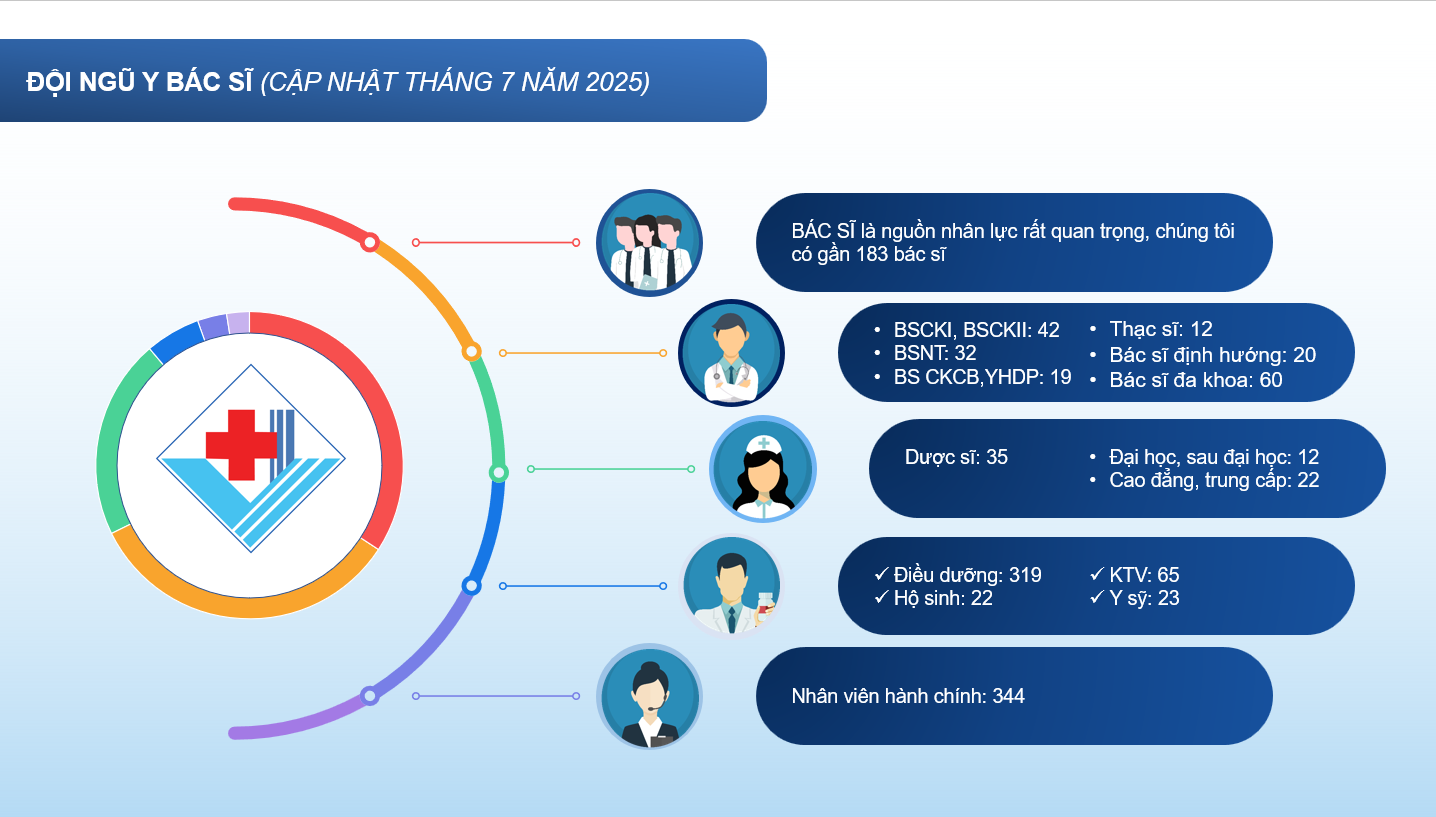 ĐỘI NGŨ Y BÁC SĨ (CẬP NHẬT THÁNG 7 NĂM 2025)

BÁC SĨ là nguồn nhân lực rất quan trọng, chúng tôi có gần 183 bác sĩ

• BSCKI, BSCKII: 42
• BSNT: 32
• BS CKCB,YHDP: 19

• Thạc sĩ: 12
• Bác sĩ định hướng: 20
• Bác sĩ đa khoa: 60

Dược sĩ: 35

• Đại học, sau đại học: 12
• Cao đẳng, trung cấp: 22

✓ Điều dưỡng: 319
✓ Hộ sinh: 22

✓ KTV: 65
✓ Y sỹ: 23

Nhân viên hành chính: 344